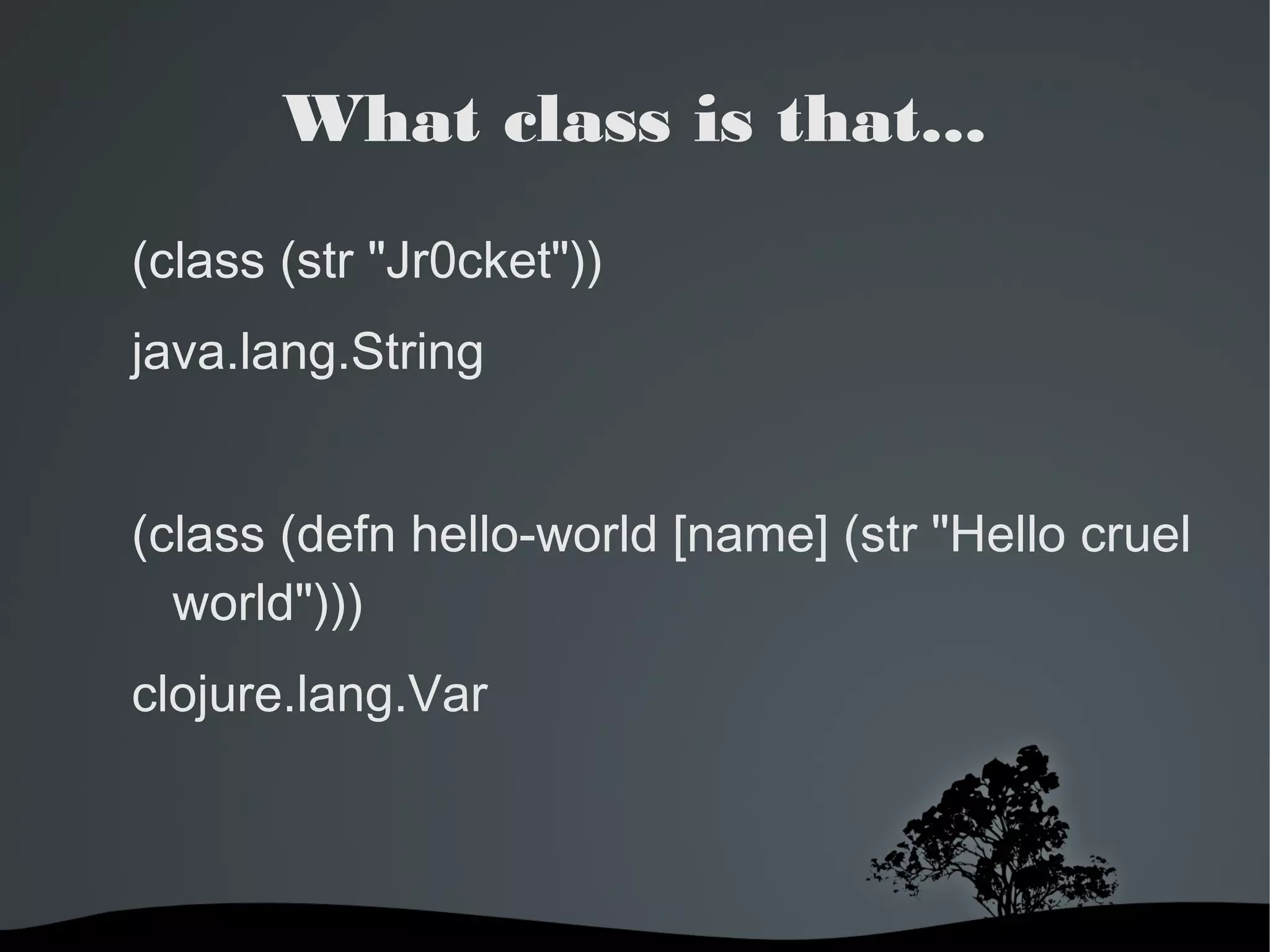 What class is that...

(class (str "Jr0cket"))

java.lang.String

(class (defn hello-world [name] (str "Hello cruel world")))

clojure.lang.Var